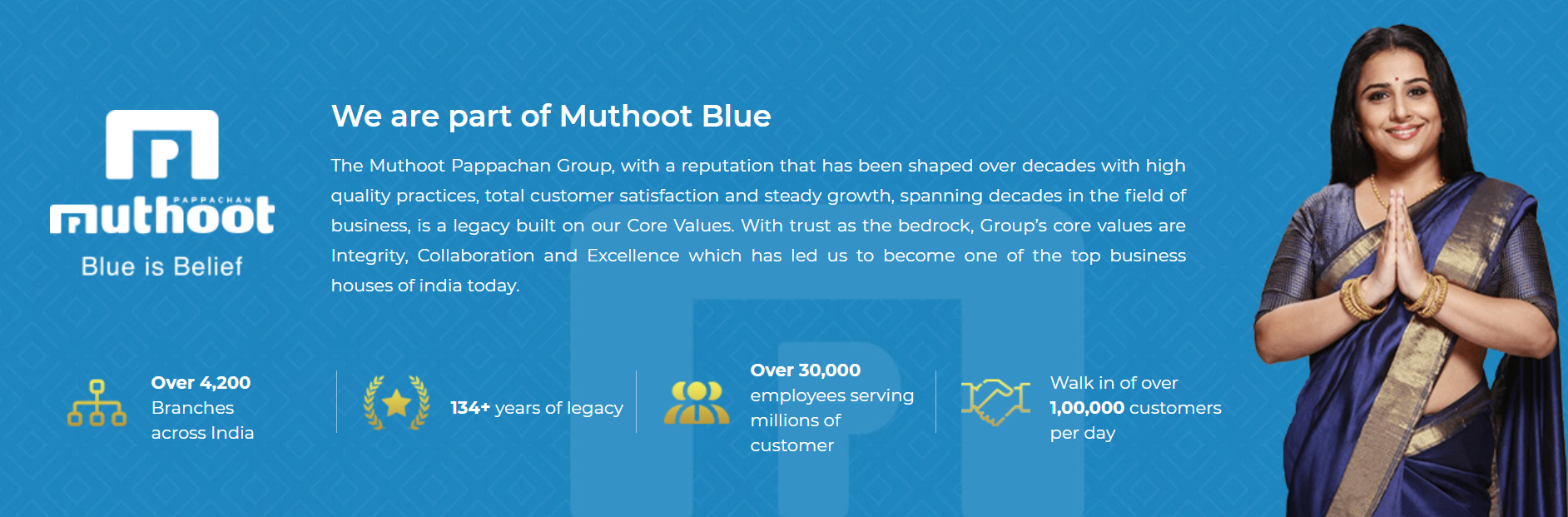 PAPPACHAN
muthoot
Blue is Belief

We are part of Muthoot Blue

The Muthoot Pappachan Group, with a reputation that has been shaped over decades with high quality practices, total customer satisfaction and steady growth, spanning decades in the field of business, is a legacy built on our Core Values. With trust as the bedrock, Group's core values are Integrity, Collaboration and Excellence which has led us to become one of the top business houses of india today.

Over 4,200 Branches across India

134+ years of legacy

Over 30,000 employees serving millions of customer

Walk in of over 1,00,000 customers per day